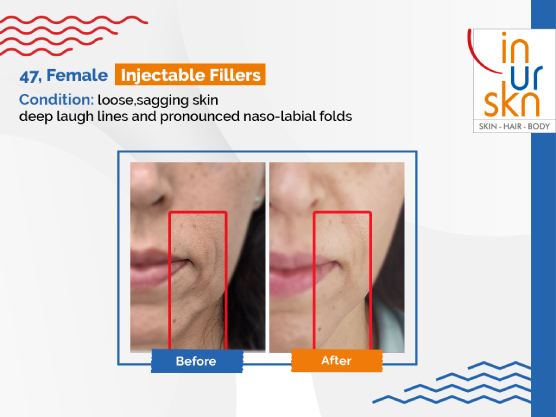 47, Female Injectable Fillers

Condition: loose,sagging skin
deep laugh lines and pronounced naso-labial folds

in
ur
skn
SKIN - HAIR - BODY

Before

After